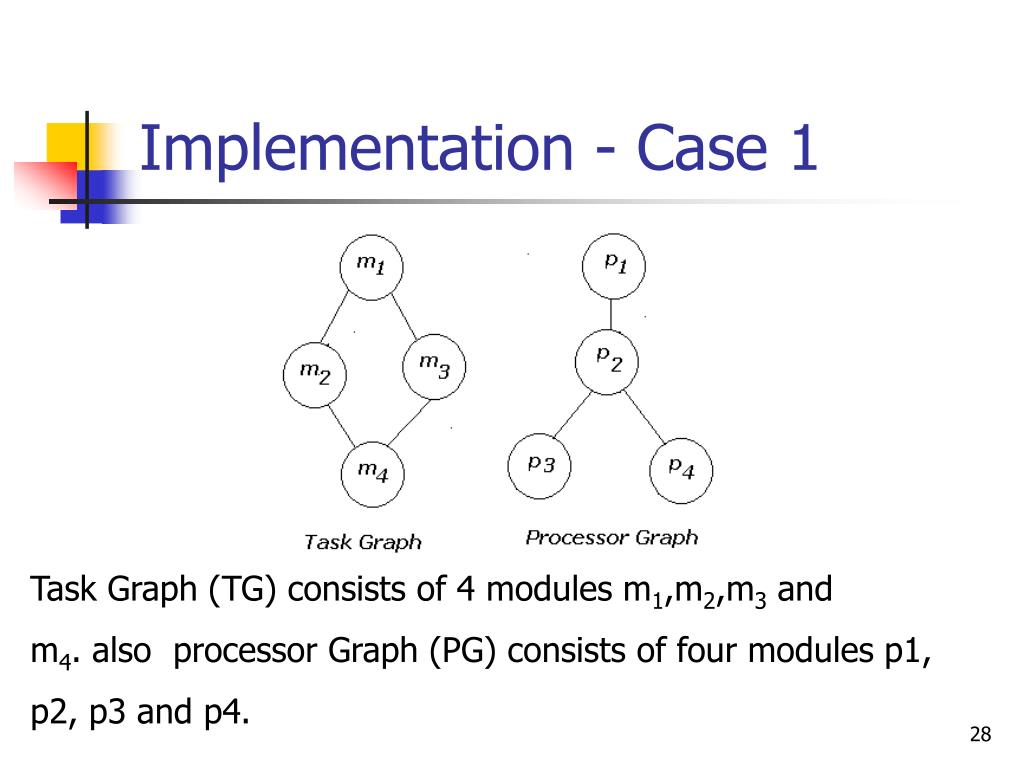 Implementation - Case 1

$m_1$

$m_2$

$m_3$

$m_4$

Task Graph

$p_1$

$p_2$

$p_3$

$p_4$

Processor Graph

Task Graph (TG) consists of 4 modules $m_1$,$m_2$,$m_3$ and $m_4$. also processor Graph (PG) consists of four modules p1, p2, p3 and p4.

28